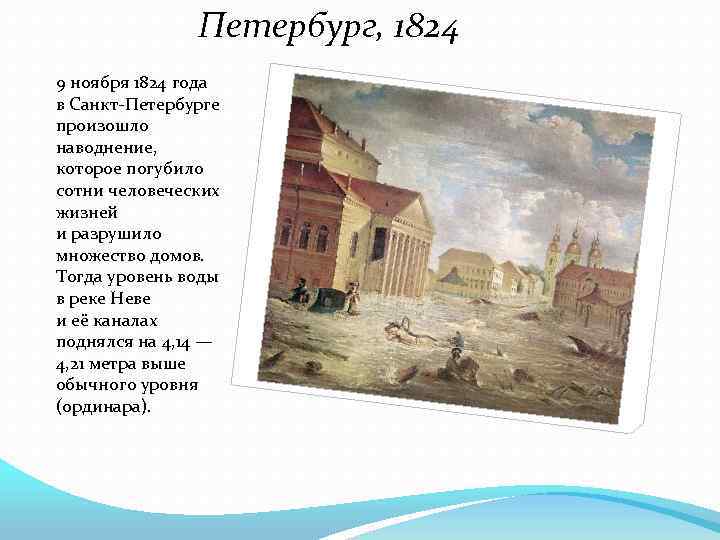 Петербург, 1824

9 ноября 1824 года в Санкт-Петербурге произошло наводнение, которое погубило сотни человеческих жизней и разрушило множество домов. Тогда уровень воды в реке Неве и её каналах поднялся на 4,14 — 4,21 метра выше обычного уровня (ординара).